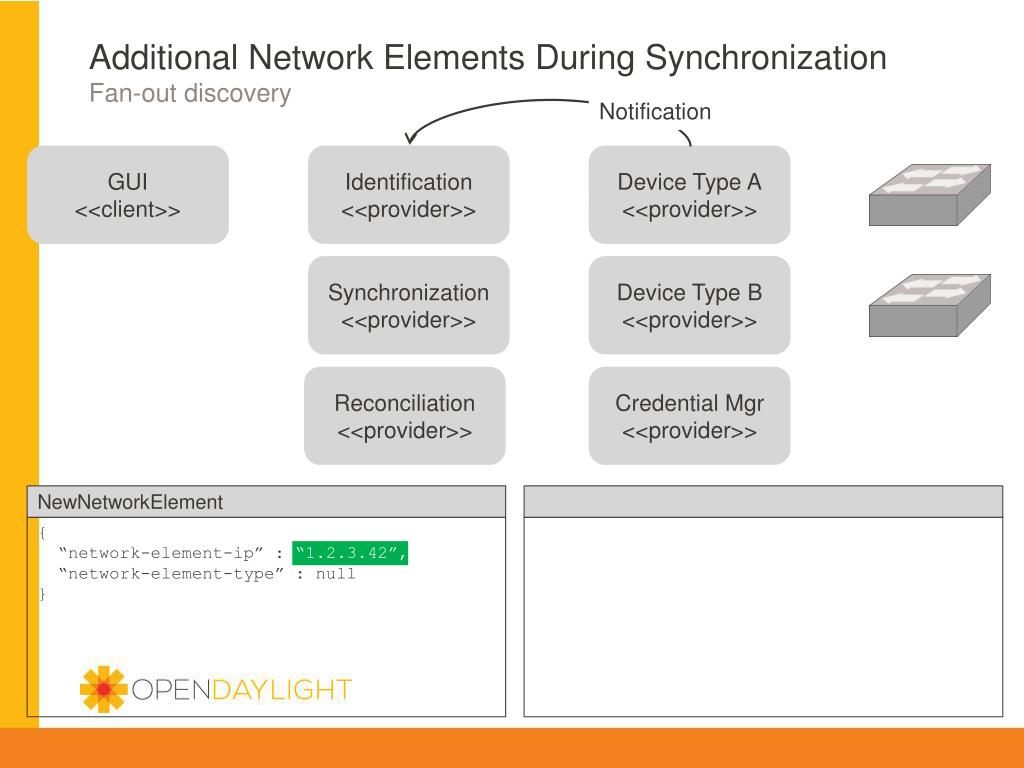 Additional Network Elements During Synchronization
Fan-out discovery

Notification

GUI
<<client>>

Identification
<<provider>>

Device Type A
<<provider>>

Synchronization
<<provider>>

Device Type B
<<provider>>

Reconciliation
<<provider>>

Credential Mgr
<<provider>>

NewNetworkElement

{
“network-element-ip” : “1.2.3.42”,
“network-element-type” : null
}

OPENDAYLIGHT